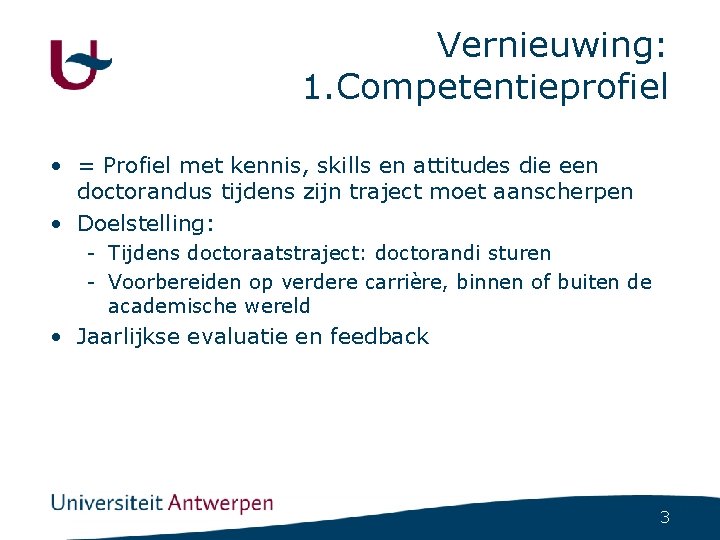 Vernieuwing:
1.Competentieprofiel

• = Profiel met kennis, skills en attitudes die een doctorandus tijdens zijn traject moet aanscherpen
• Doelstelling:
 - Tijdens doctoraatstraject: doctorandi sturen
 - Voorbereiden op verdere carrière, binnen of buiten de academische wereld
• Jaarlijkse evaluatie en feedback

Universiteit Antwerpen

3